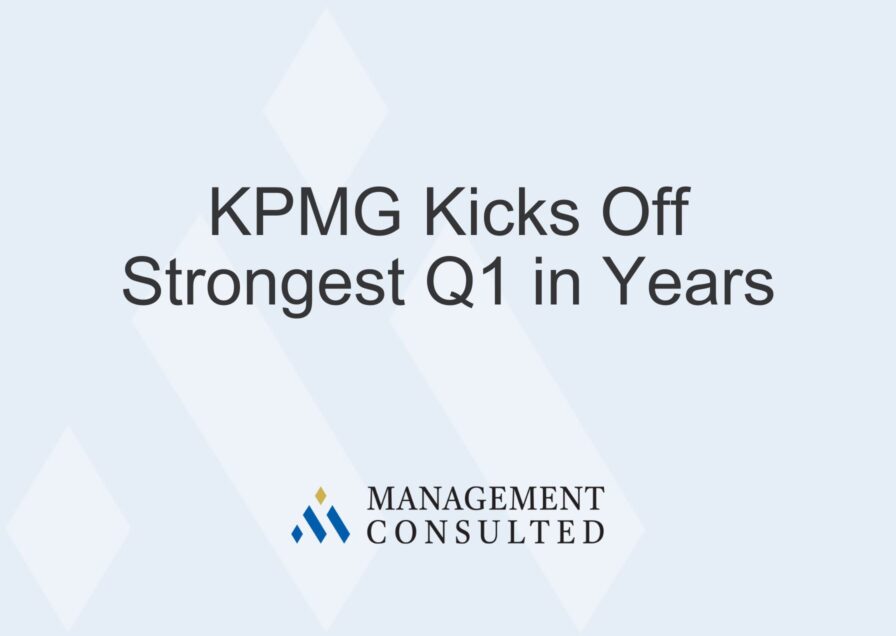 KPMG Kicks Off Strongest Q1 in Years

MANAGEMENT CONSULTED